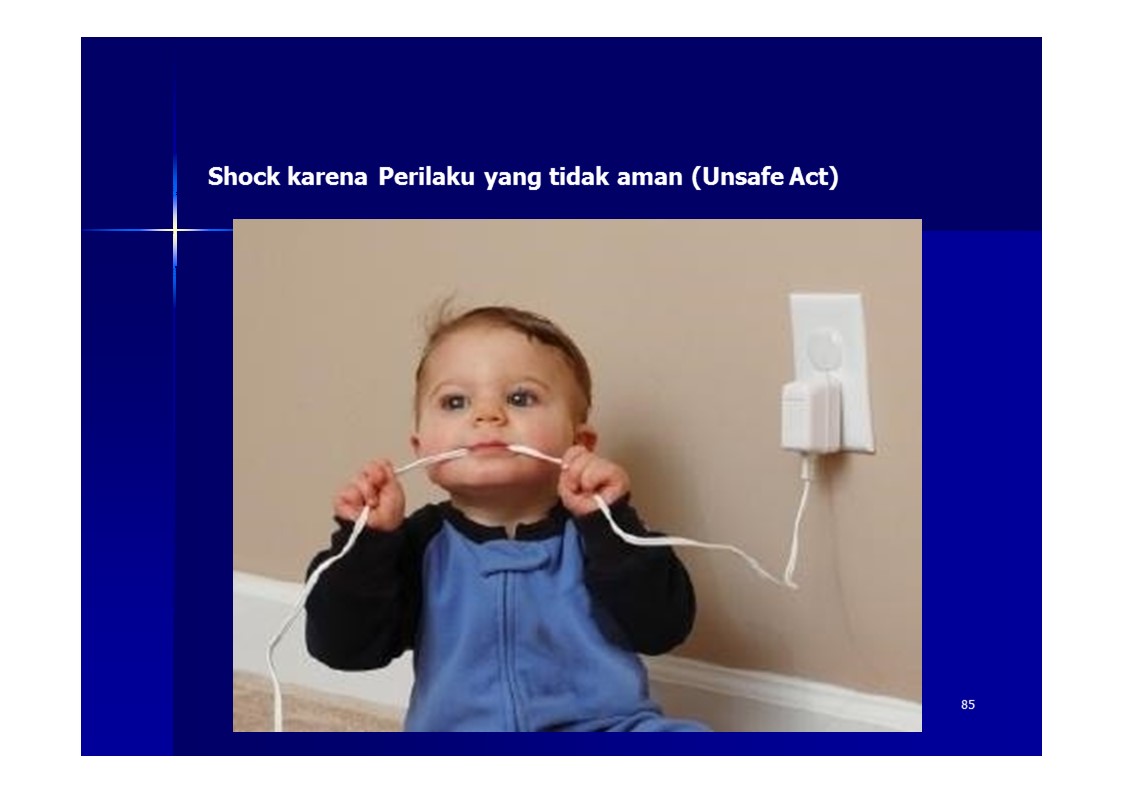 Shock karena Perilaku yang tidak aman (Unsafe Act)

85